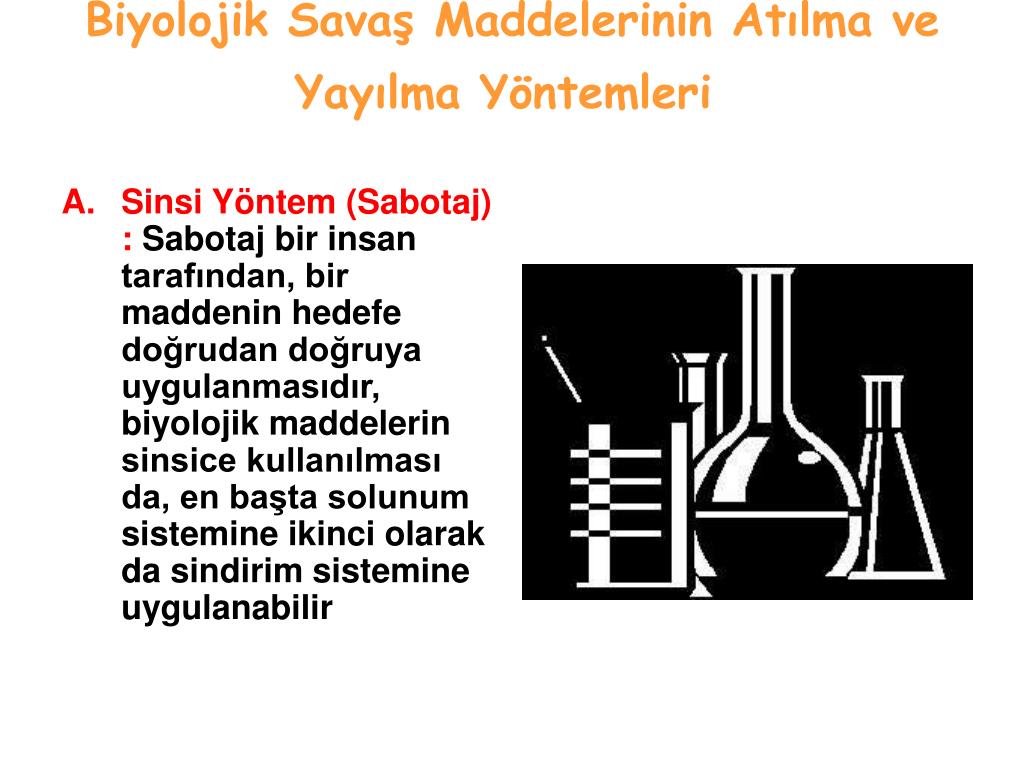 Biyolojik Savaş Maddelerinin Atılma ve Yayılma Yöntemleri

A. Sinsi Yöntem (Sabotaj) : Sabotaj bir insan tarafından, bir maddenin hedefe doğrudan doğruya uygulanmasıdır, biyolojik maddelerin sinsice kullanılması da, en başta solunum sistemine ikinci olarak da sindirim sistemine uygulanabilir